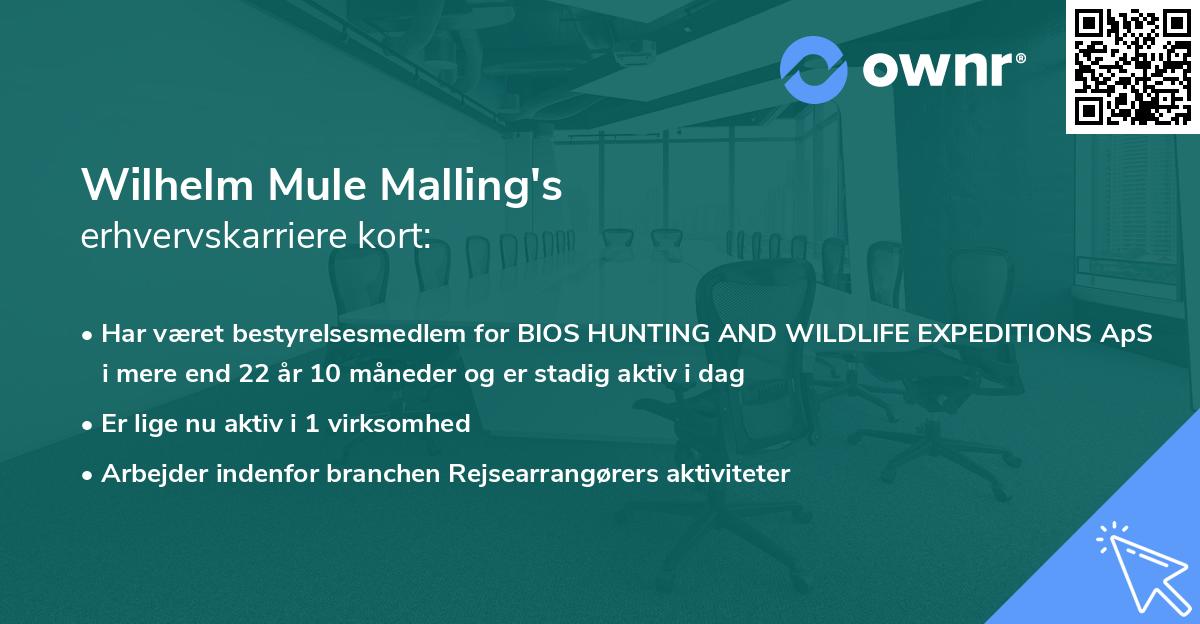 ownr®

Wilhelm Mule Malling's
erhvervskarriere kort:

• Har været bestyrelsesmedlem for BIOS HUNTING AND WILDLIFE EXPEDITIONS ApS i mere end 22 år 10 måneder og er stadig aktiv i dag

• Er lige nu aktiv i 1 virksomhed

• Arbejder indenfor branchen Rejsearrangørers aktiviteter